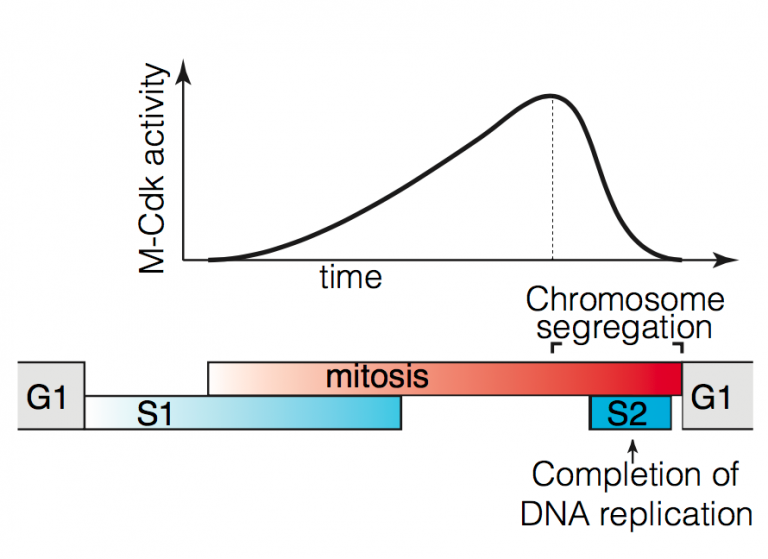 M-Cdk activity

time

Chromosome segregation

G1

mitosis

S1

S2

G1

Completion of DNA replication